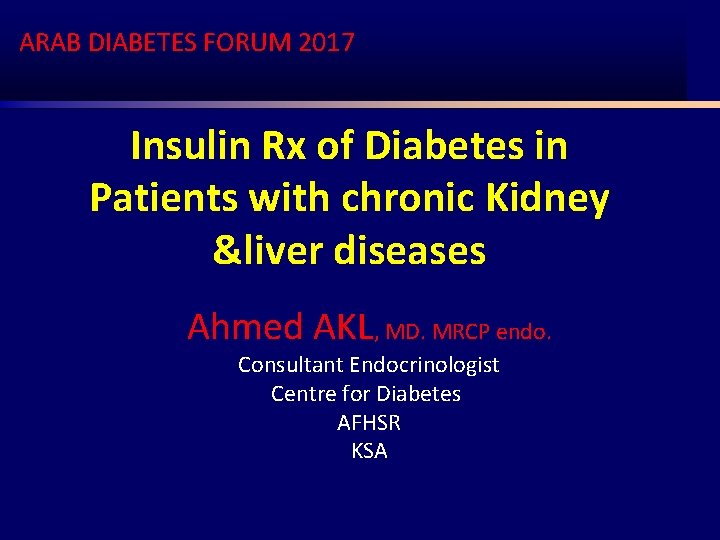 ARAB DIABETES FORUM 2017

Insulin Rx of Diabetes in Patients with chronic Kidney &liver diseases

Ahmed AKL, MD. MRCP endo.

Consultant Endocrinologist
Centre for Diabetes
AFHSR
KSA